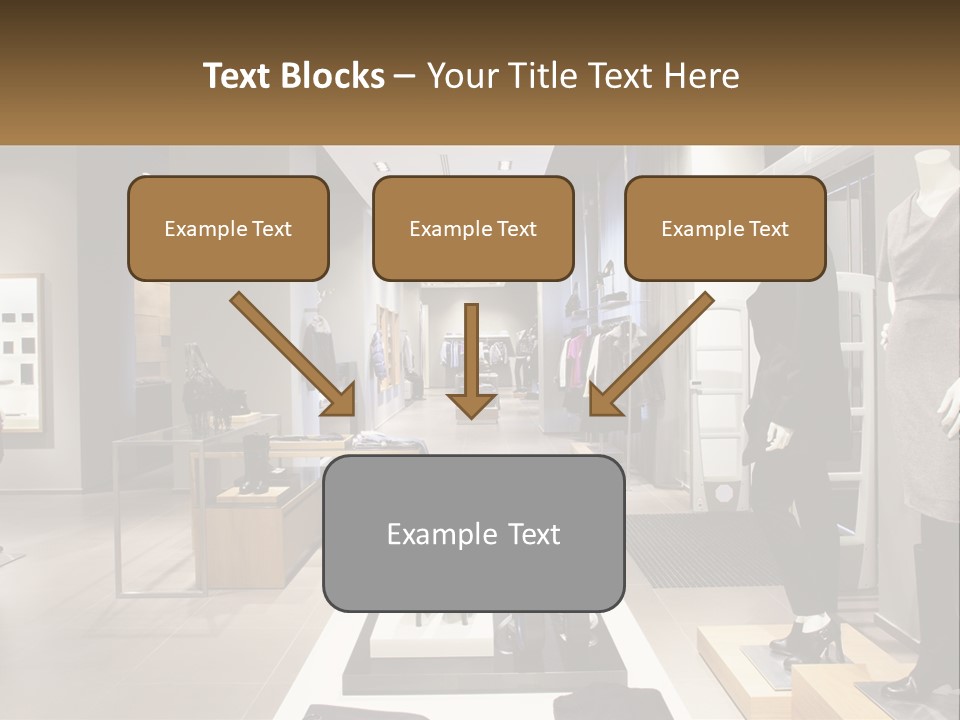 Text Blocks – Your Title Text Here

Example Text

Example Text

Example Text

Example Text